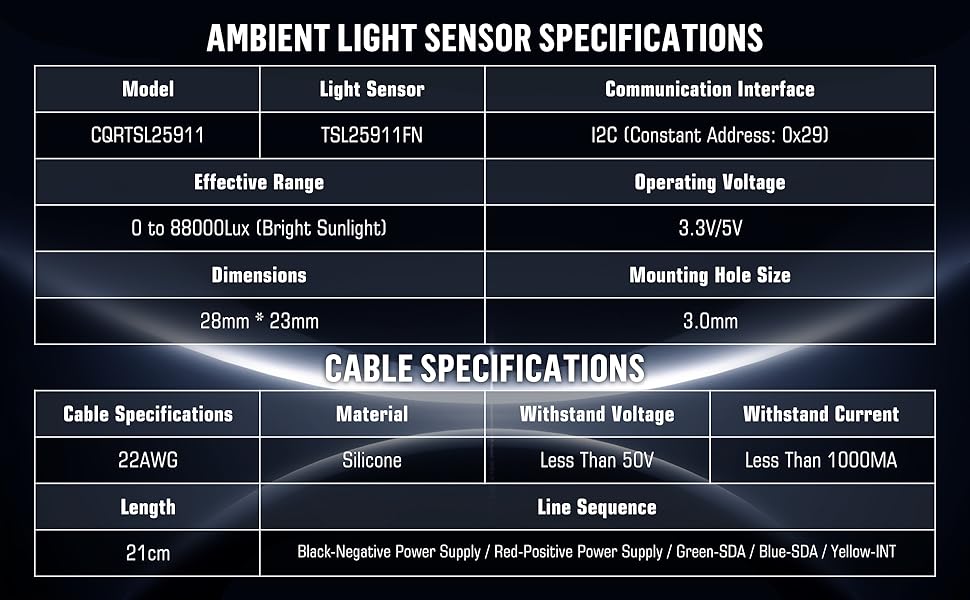 AMBIENT LIGHT SENSOR SPECIFICATIONS

| Model | Light Sensor | Communication Interface |
|---|---|---|
| CQRTSL25911 | TSL25911FN | I2C (Constant Address: 0x29) |

| Effective Range | Operating Voltage |
|---|---|
| 0 to 88000Lux (Bright Sunlight) | 3.3V/5V |
| Dimensions | Mounting Hole Size |
| 28mm * 23mm | 3.0mm |

CABLE SPECIFICATIONS

| Cable Specifications | Material | Withstand Voltage | Withstand Current |
|---|---|---|---|
| 22AWG | Silicone | Less Than 50V | Less Than 1000MA |

| Length | Line Sequence |
|---|---|
| 21cm | Black-Negative Power Supply / Red-Positive Power Supply / Green-SDA / Blue-SDA / Yellow-INT |